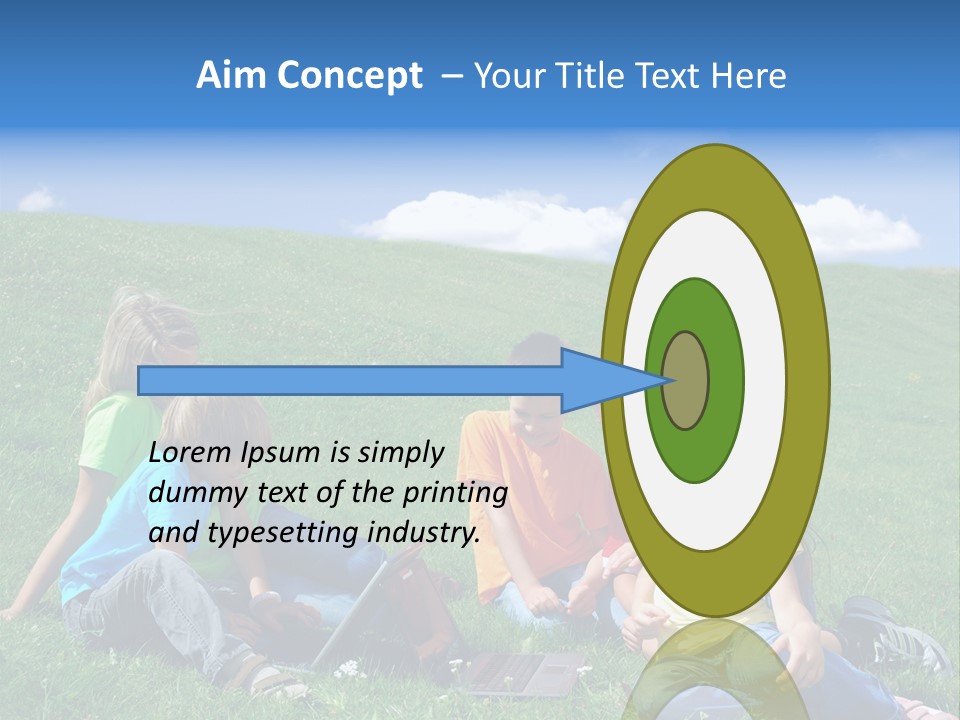 Aim Concept – Your Title Text Here

Lorem Ipsum is simply dummy text of the printing and typesetting industry.